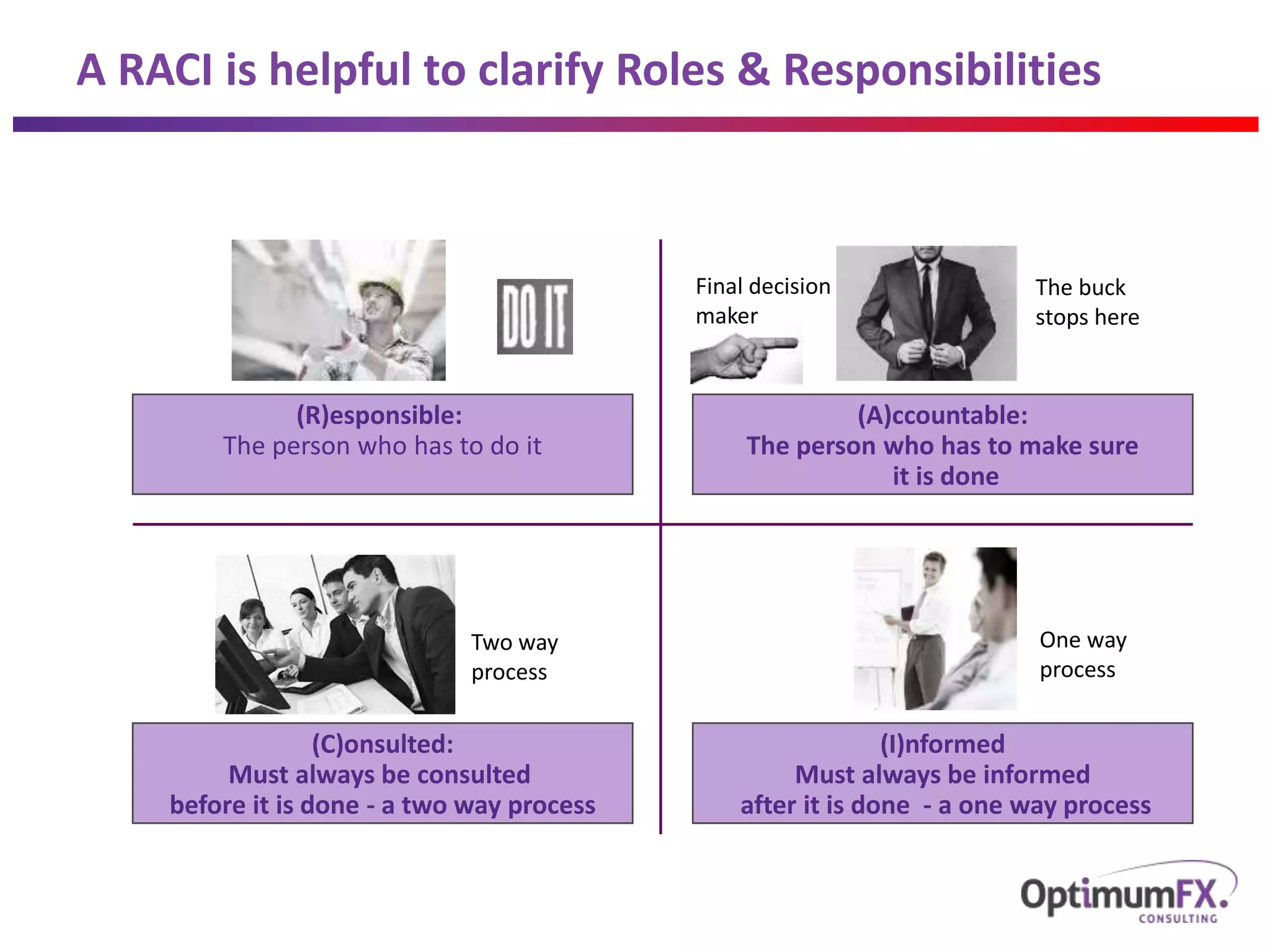 A RACI is helpful to clarify Roles & Responsibilities

DO IT

(R)esponsible:
The person who has to do it

Final decision maker

The buck stops here

(A)ccountable:
The person who has to make sure it is done

Two way process

(C)onsulted:
Must always be consulted before it is done - a two way process

One way process

(I)nformed
Must always be informed after it is done - a one way process

OptimumFX.
CONSULTING